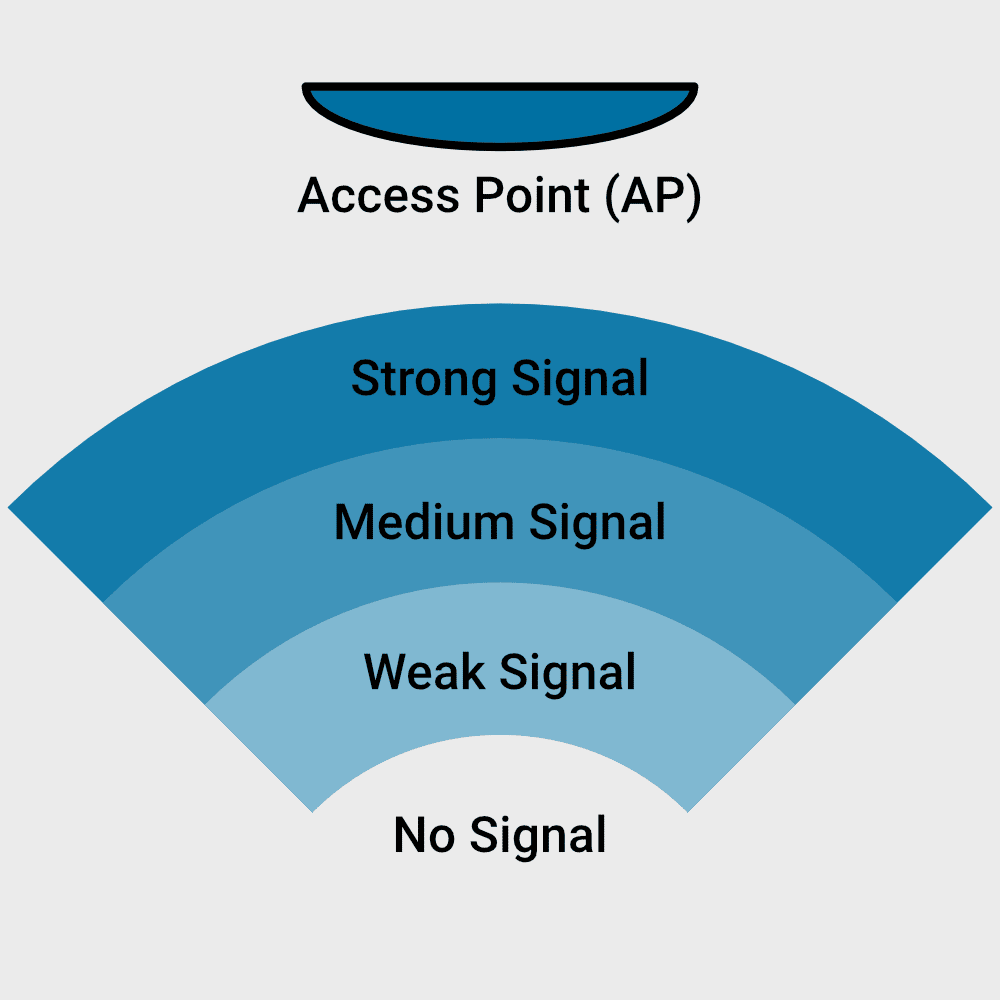 Access Point (AP)

Strong Signal

Medium Signal

Weak Signal

No Signal